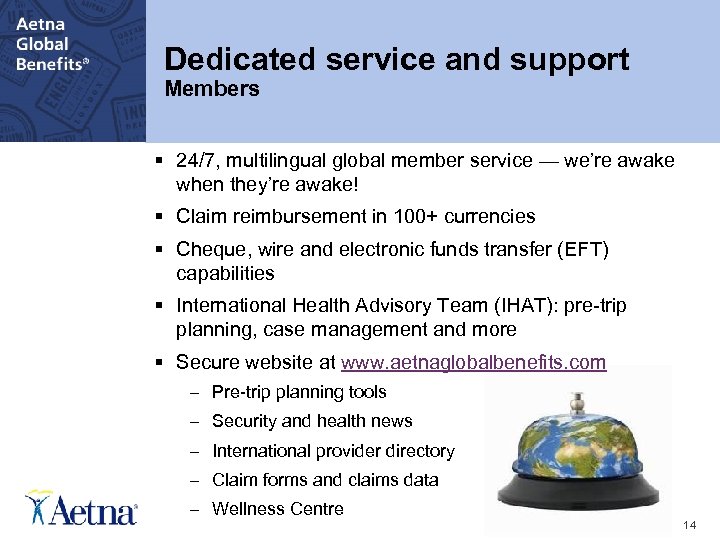 Aetna Global Benefits®

Dedicated service and support
Members

▪ 24/7, multilingual global member service — we're awake when they're awake!

▪ Claim reimbursement in 100+ currencies

▪ Cheque, wire and electronic funds transfer (EFT) capabilities

▪ International Health Advisory Team (IHAT): pre-trip planning, case management and more

▪ Secure website at www.aetnaglobalbenefits.com

– Pre-trip planning tools

– Security and health news

– International provider directory

– Claim forms and claims data

– Wellness Centre

Aetna®

14